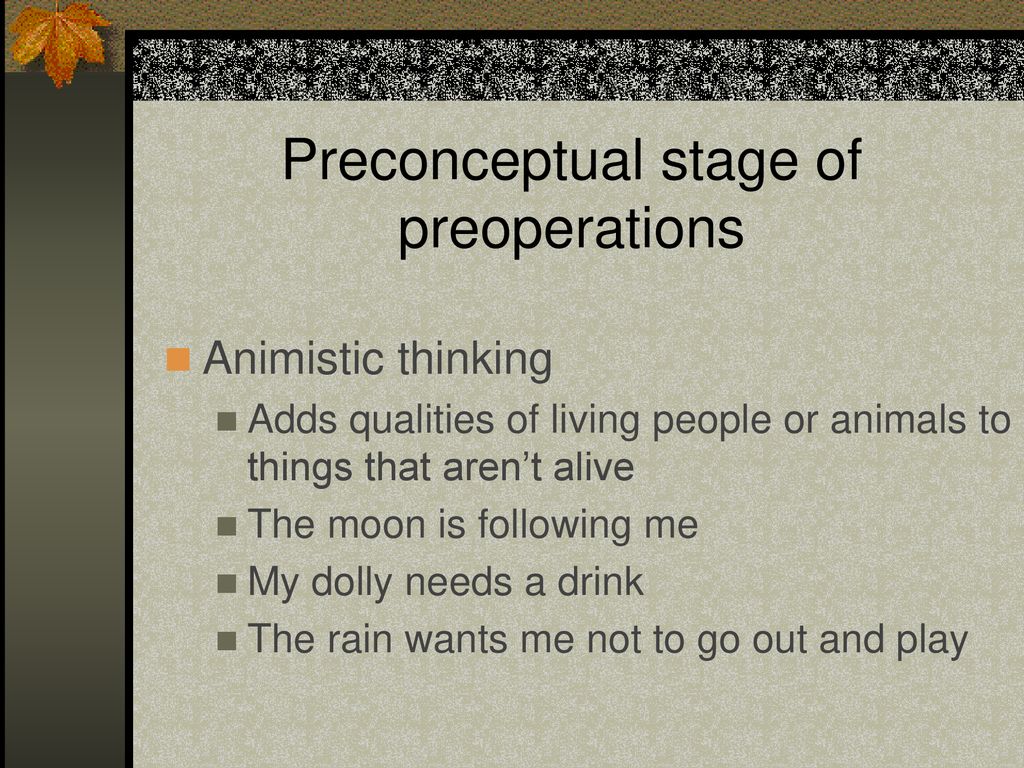 Preconceptual stage of preoperations

Animistic thinking

Adds qualities of living people or animals to things that aren’t alive

The moon is following me

My dolly needs a drink

The rain wants me not to go out and play